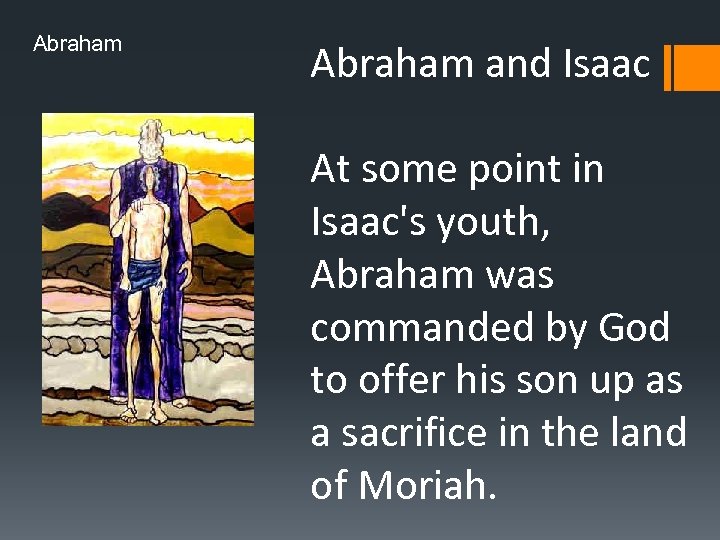 Abraham

Abraham and Isaac

At some point in Isaac's youth, Abraham was commanded by God to offer his son up as a sacrifice in the land of Moriah.